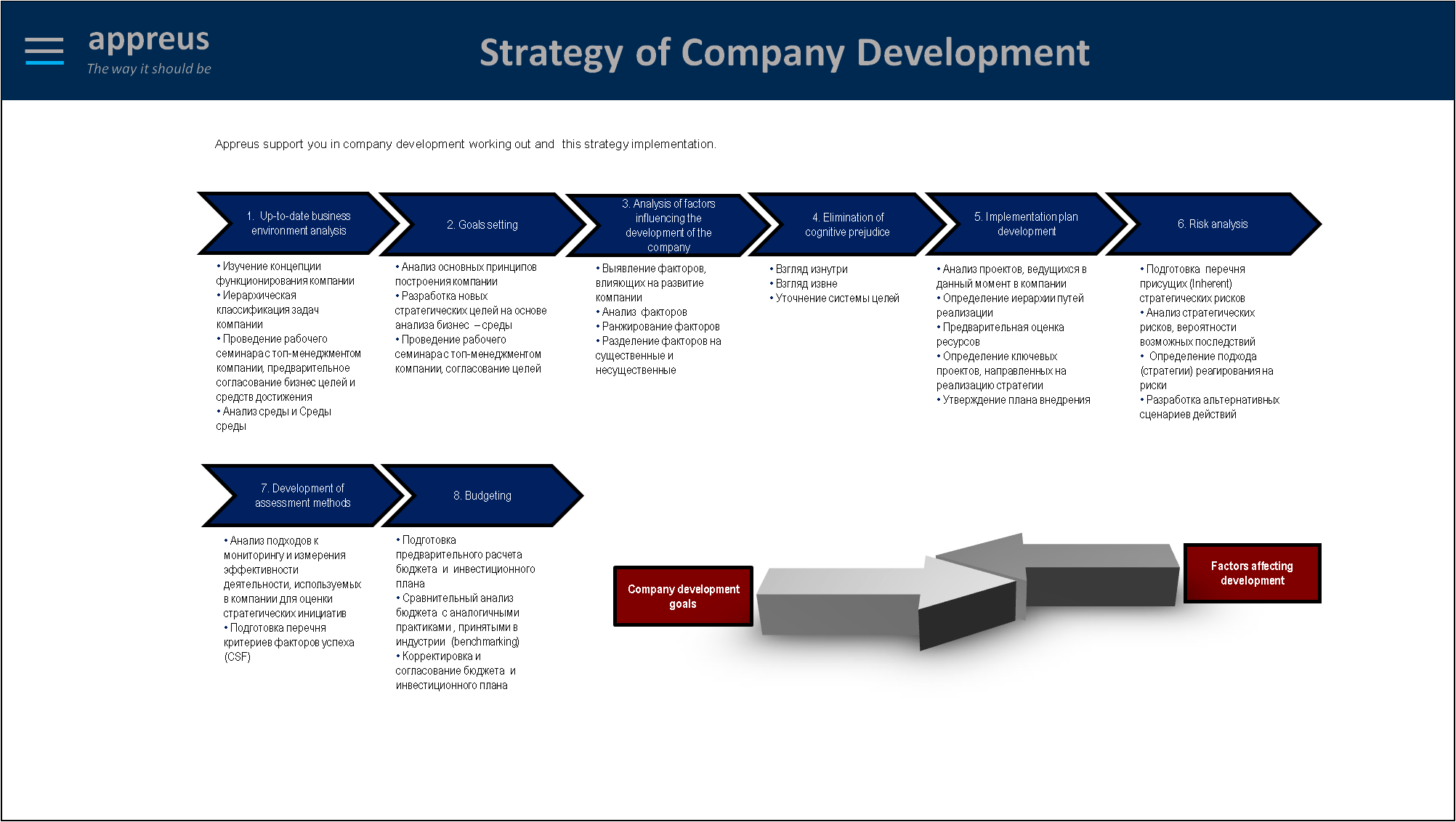 appreus
The way it should be

Strategy of Company Development

Appreus support you in company development working out and this strategy implementation.

1. Up-to-date business environment analysis

• Изучение концепции функционирования компании
• Иерархическая классификация задач компании
• Проведение рабочего семинара с топ-менеджментом компании, предварительное согласование бизнес целей и средств достижения
• Анализ среды и Среды среды

2. Goals setting

• Анализ основных принципов построения компании
• Разработка новых стратегических целей на основе анализа бизнес – среды
• Проведение рабочего семинара с топ-менеджментом компании, согласование целей

3. Analysis of factors influencing the development of the company

• Выявление факторов, влияющих на развитие компании
• Анализ факторов
• Ранжирование факторов
• Разделение факторов на существенные и несущественные

4. Elimination of cognitive prejudice

• Взгляд изнутри
• Взгляд извне
• Уточнение системы целей

5. Implementation plan development

• Анализ проектов, ведущихся в данный момент в компании
• Определение иерархии путей реализации
• Предварительная оценка ресурсов
• Определение ключевых проектов, направленных на реализацию стратегии
• Утверждение плана внедрения

6. Risk analysis

• Подготовка перечня присущих (Inherent) стратегических рисков
• Анализ стратегических рисков, вероятности возможных последствий
• Определение подхода (стратегии) реагирования на риски
• Разработка альтернативных сценариев действий

7. Development of assessment methods

• Анализ подходов к мониторингу и измерения эффективности деятельности, используемых в компании для оценки стратегических инициатив
• Подготовка перечня критериев факторов успеха (CSF)

8. Budgeting

• Подготовка предварительного расчета бюджета и инвестиционного плана
• Сравнительный анализ бюджета с аналогичными практиками, принятыми в индустрии (benchmarking)
• Корректировка и согласование бюджета и инвестиционного плана

Company development goals

Factors affecting development